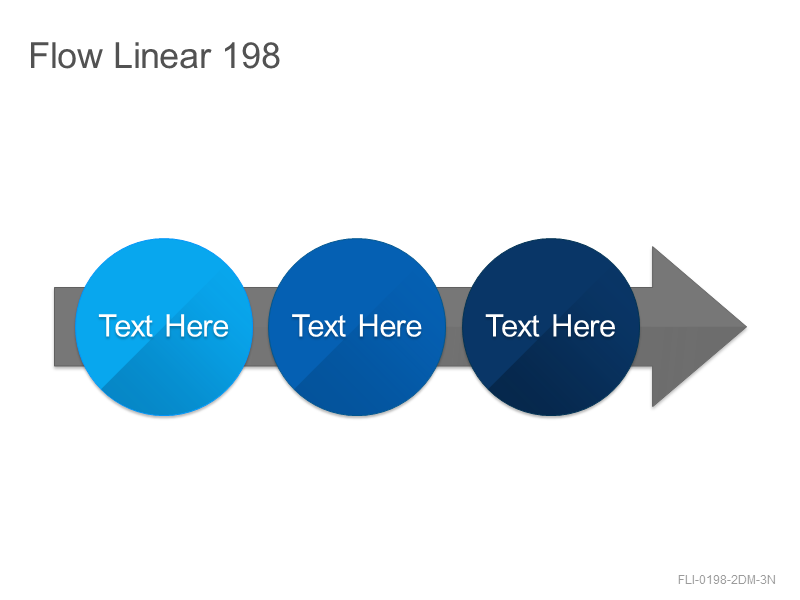 Flow Linear 198

Text Here

Text Here

Text Here

FLI-0198-2DM-3N